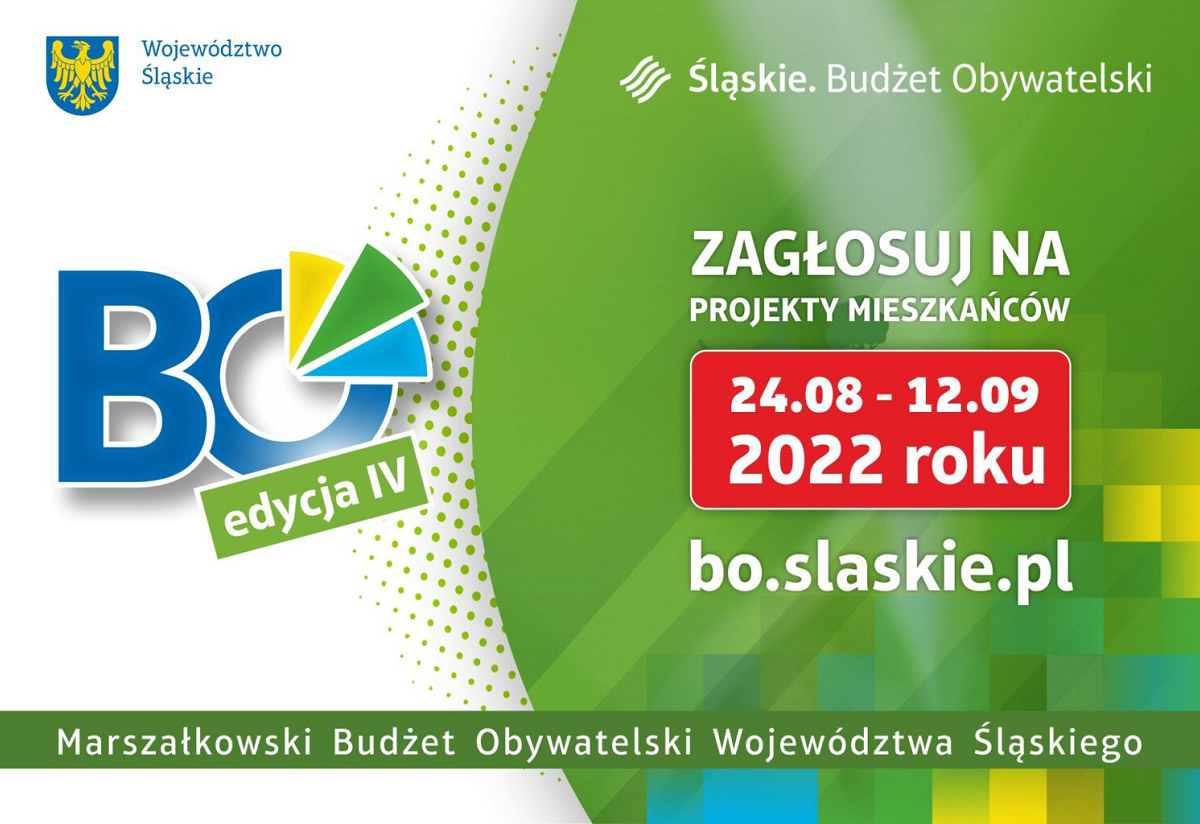 Województwo Śląskie

Śląskie. Budżet Obywatelski

BO

edycja IV

ZAGŁOSUJ NA PROJEKTY MIESZKAŃCÓW

24.08 - 12.09 2022 roku

bo.slaskie.pl

Marszałkowski Budżet Obywatelski Województwa Śląskiego